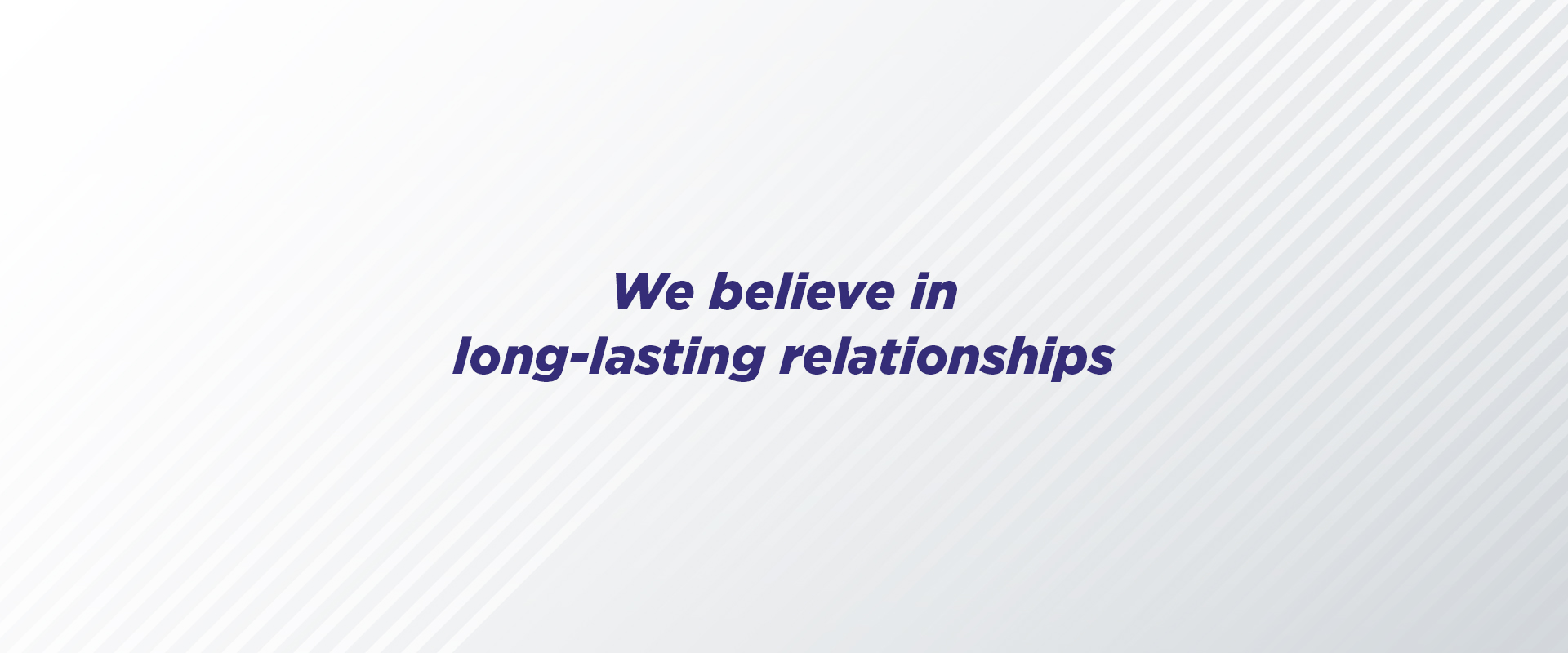 We believe in
long-lasting relationships